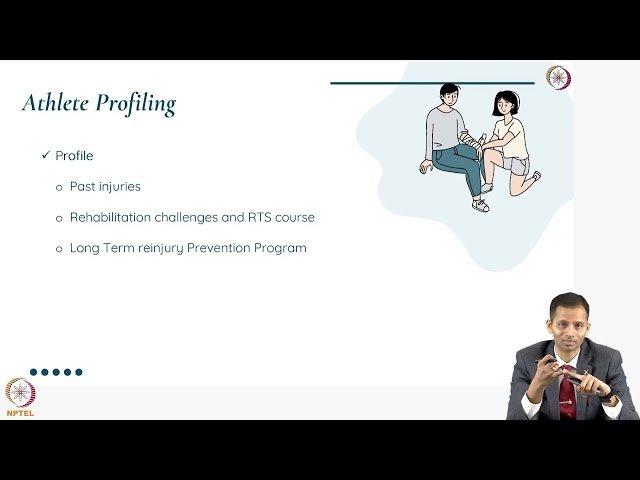 Athlete Profiling

✓ Profile

o Past injuries

o Rehabilitation challenges and RTS course

o Long Term reinjury Prevention Program

NPTEL